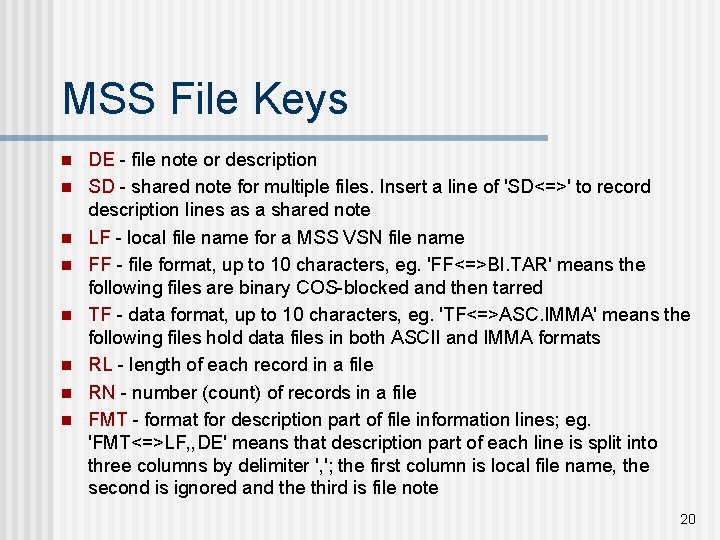 MSS File Keys

- DE - file note or description
- SD - shared note for multiple files. Insert a line of 'SD<=>' to record description lines as a shared note
- LF - local file name for a MSS VSN file name
- FF - file format, up to 10 characters, eg. 'FF<=>BI.TAR' means the following files are binary COS-blocked and then tarred
- TF - data format, up to 10 characters, eg. 'TF<=>ASC.IMMA' means the following files hold data files in both ASCII and IMMA formats
- RL - length of each record in a file
- RN - number (count) of records in a file
- FMT - format for description part of file information lines; eg. 'FMT<=>LF,,DE' means that description part of each line is split into three columns by delimiter ','; the first column is local file name, the second is ignored and the third is file note

20